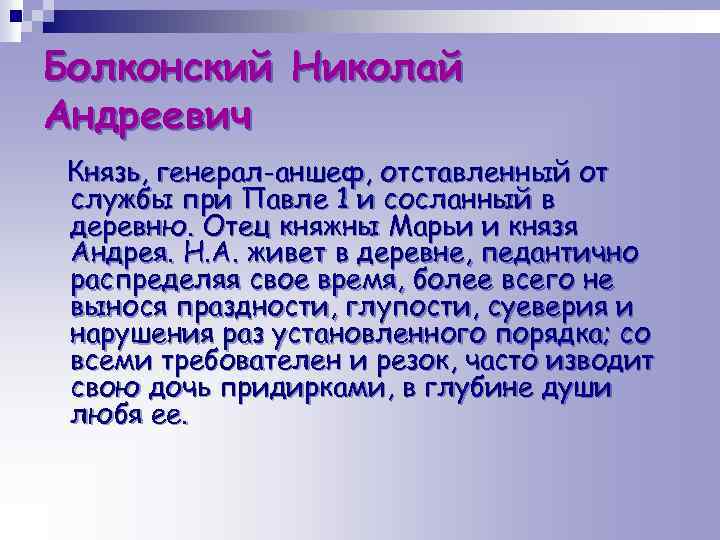 Болконский Николай Андреевич

Князь, генерал-аншеф, отставленный от службы при Павле 1 и сосланный в деревню. Отец княжны Марьи и князя Андрея. Н.А. живет в деревне, педантично распределяя свое время, более всего не вынося праздности, глупости, суеверия и нарушения раз установленного порядка; со всеми требователен и резок, часто изводит свою дочь придирками, в глубине души любя ее.